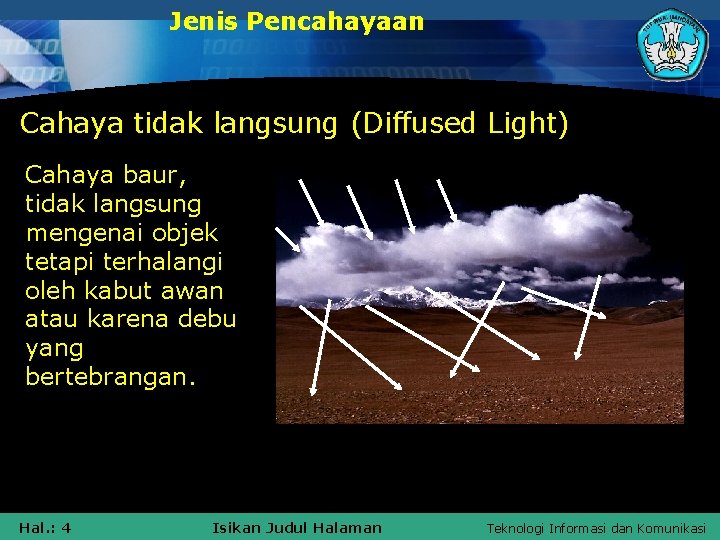 Jenis Pencahayaan

Cahaya tidak langsung (Diffused Light)

Cahaya baur, tidak langsung mengenai objek tetapi terhalangi oleh kabut awan atau karena debu yang bertebrangan.

Hal.: 4

Isikan Judul Halaman

Teknologi Informasi dan Komunikasi